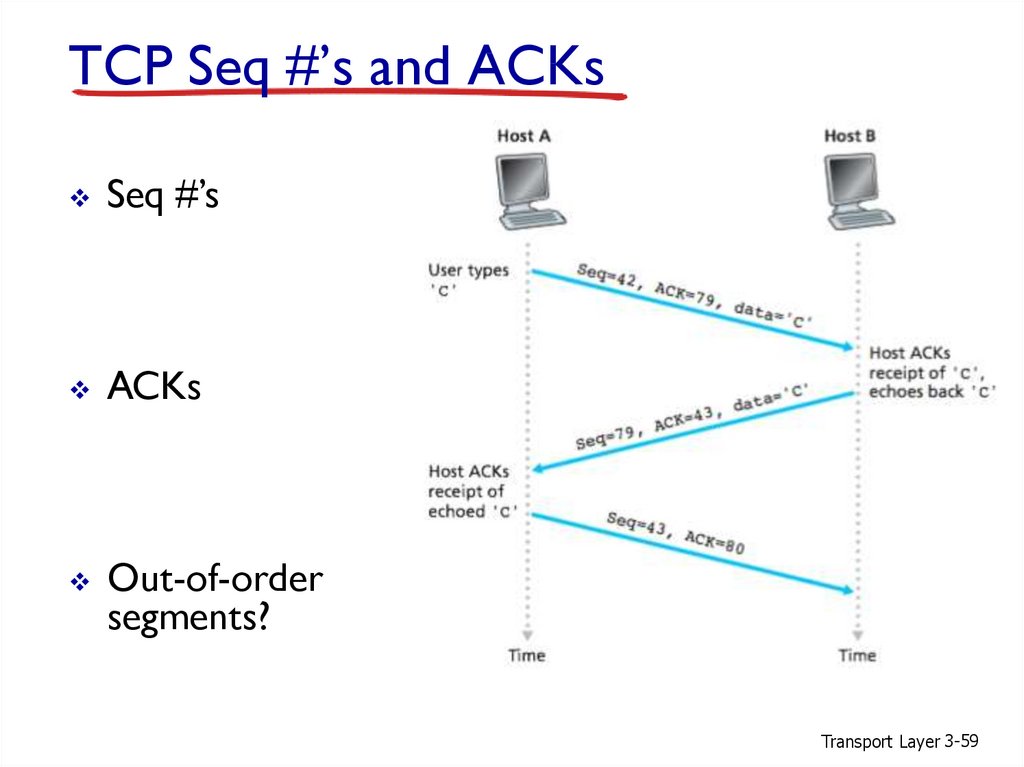 TCP Seq #'s and ACKs

❖ Seq #'s

❖ ACKs

❖ Out-of-order segments?

Host A

Host B

User types 'C'

Seq=42, ACK=79, data='C'

Host ACKs receipt of 'C', echoes back 'C'

Seq=79, ACK=43, data='C'

Host ACKs receipt of echoed 'C'

Seq=43, ACK=80

Time

Time

Transport Layer 3-59